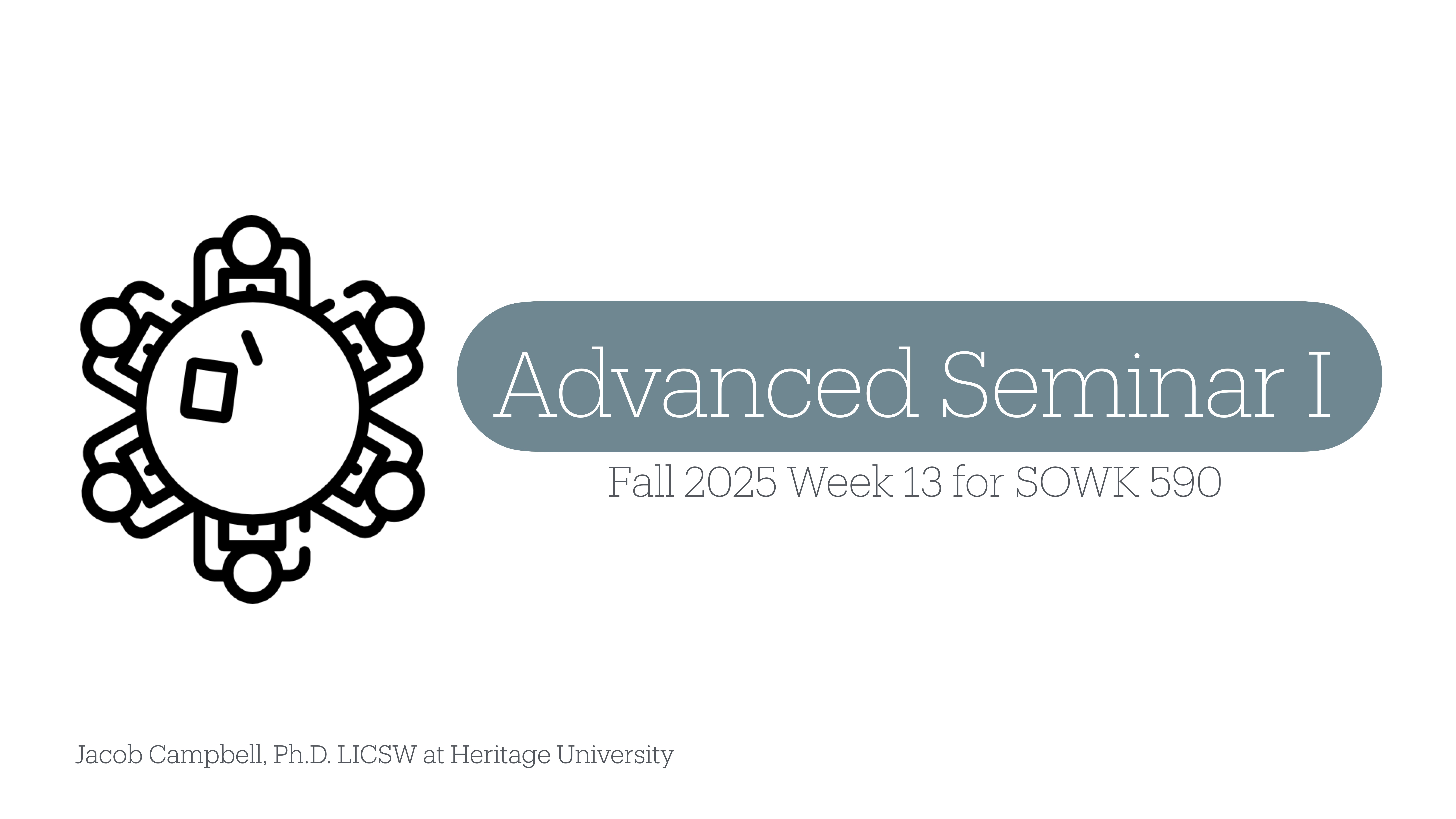 Advanced Seminar I

Fall 2025 Week 13 for SOWK 590

Jacob Campbell, Ph.D. LICSW at Heritage University